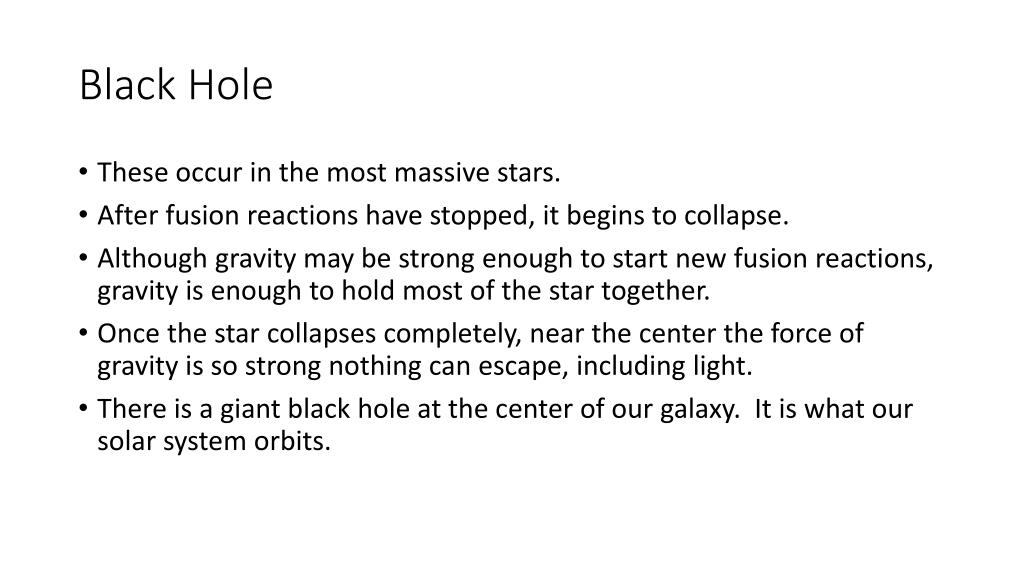 Black Hole

• These occur in the most massive stars.
• After fusion reactions have stopped, it begins to collapse.
• Although gravity may be strong enough to start new fusion reactions, gravity is enough to hold most of the star together.
• Once the star collapses completely, near the center the force of gravity is so strong nothing can escape, including light.
• There is a giant black hole at the center of our galaxy. It is what our solar system orbits.